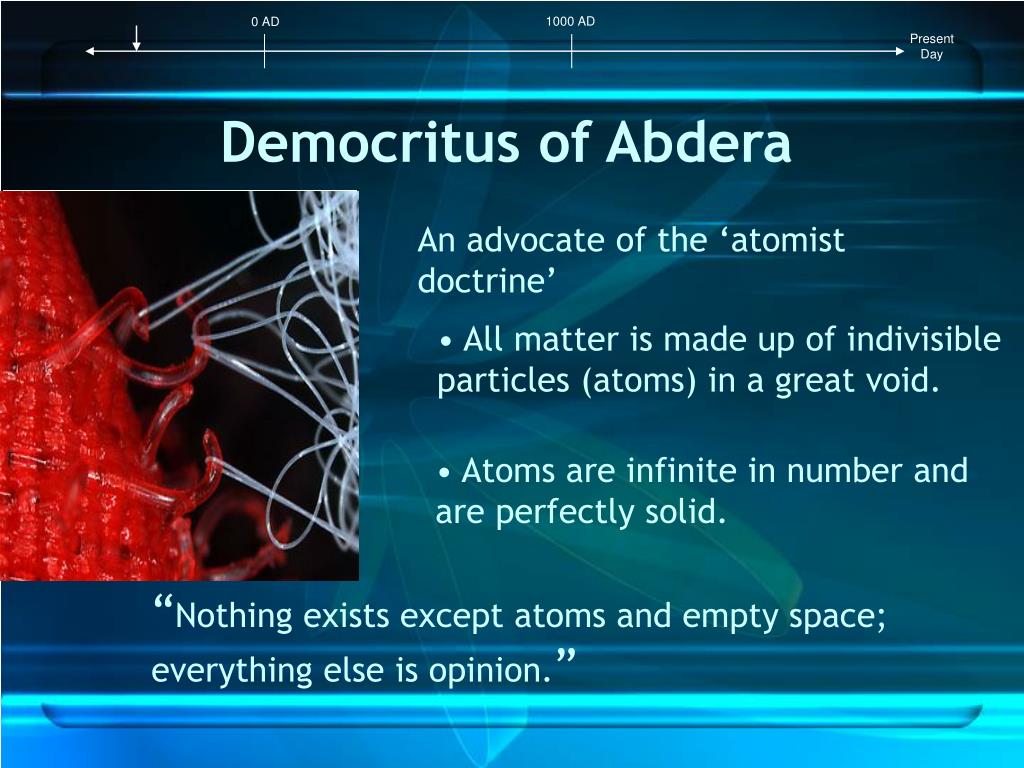 0 AD

1000 AD

Present Day

Democritus of Abdera

An advocate of the ‘atomist doctrine’

• All matter is made up of indivisible particles (atoms) in a great void.

• Atoms are infinite in number and are perfectly solid.

“Nothing exists except atoms and empty space; everything else is opinion.”